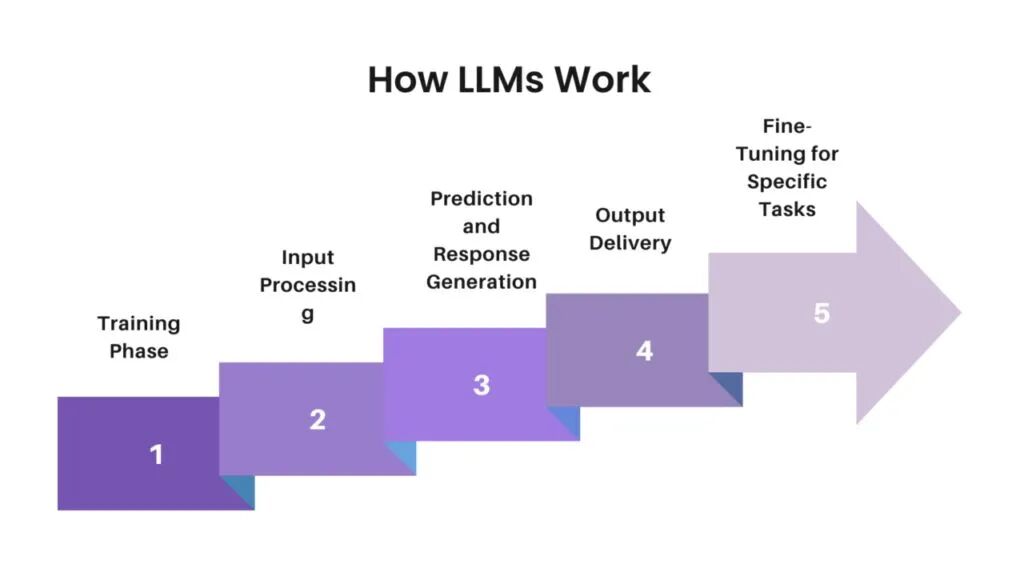 How LLMs Work

Training Phase

1

Input Processing

2

Prediction and Response Generation

3

Output Delivery

4

Fine-Tuning for Specific Tasks

5